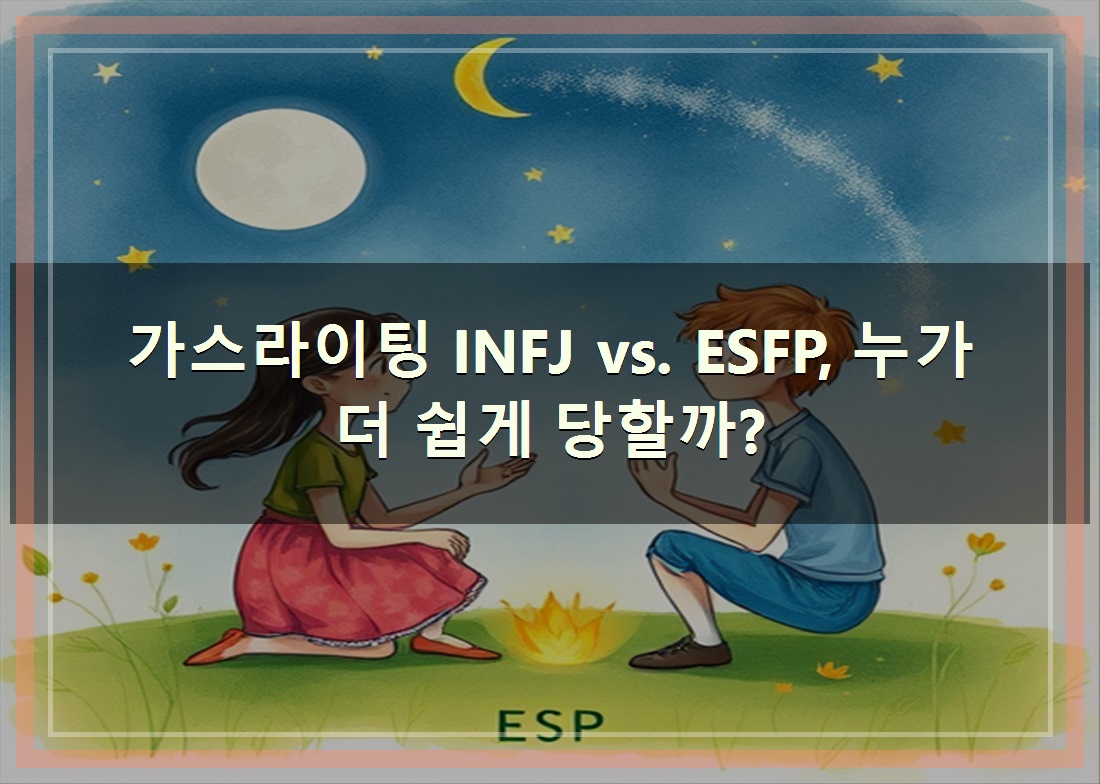 가스라이팅 INFJ vs. ESFP, 누가 더 쉽게 당할까?

ESP